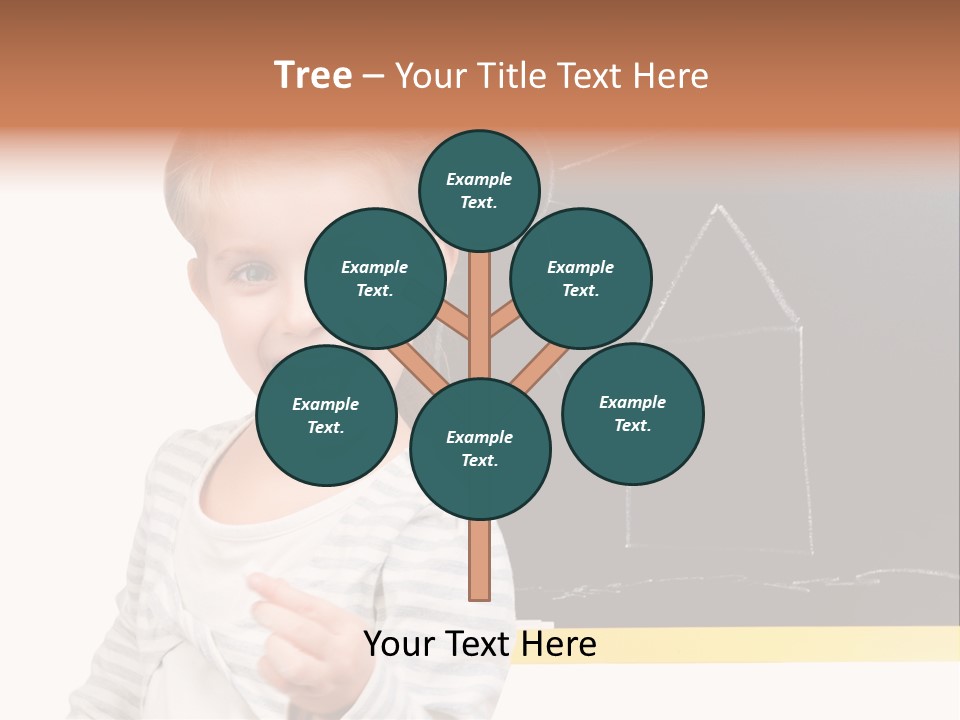 Tree – Your Title Text Here

Example Text.

Example Text.

Example Text.

Example Text.

Example Text.

Example Text.

Your Text Here